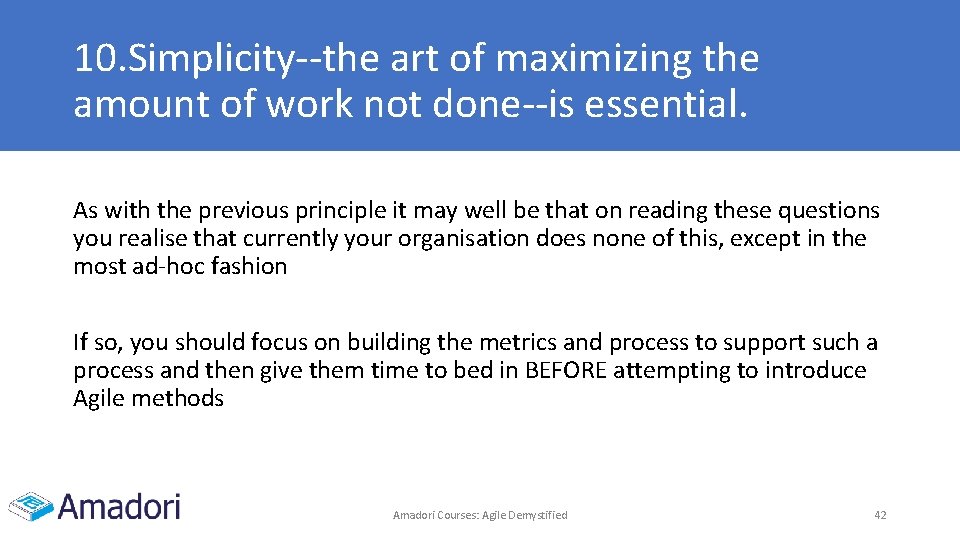 10.Simplicity--the art of maximizing the amount of work not done--is essential.

As with the previous principle it may well be that on reading these questions you realise that currently your organisation does none of this, except in the most ad-hoc fashion

If so, you should focus on building the metrics and process to support such a process and then give them time to bed in BEFORE attempting to introduce Agile methods

Amadori

Amadori Courses: Agile Demystified

42